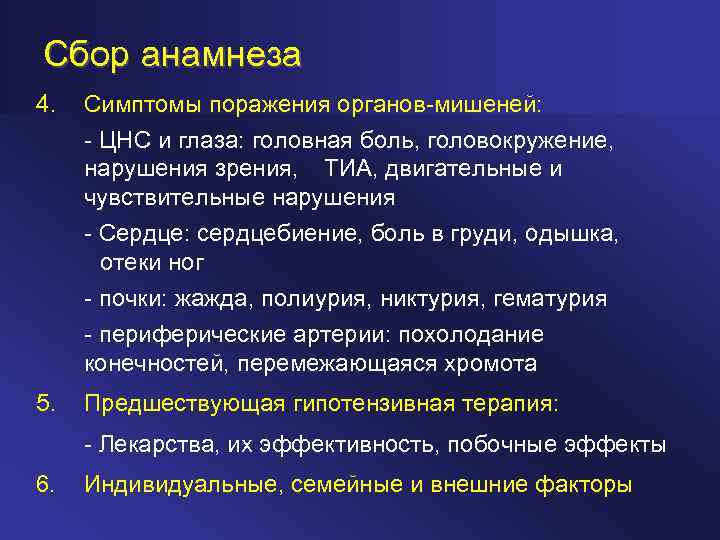 Сбор анамнеза

4. Симптомы поражения органов-мишеней:

- ЦНС и глаза: головная боль, головокружение, нарушения зрения, ТИА, двигательные и чувствительные нарушения

- Сердце: сердцебиение, боль в груди, одышка, отеки ног

- почки: жажда, полиурия, никтурия, гематурия

- периферические артерии: похолодание конечностей, перемежающаяся хромота

5. Предшествующая гипотензивная терапия:

- Лекарства, их эффективность, побочные эффекты

6. Индивидуальные, семейные и внешние факторы